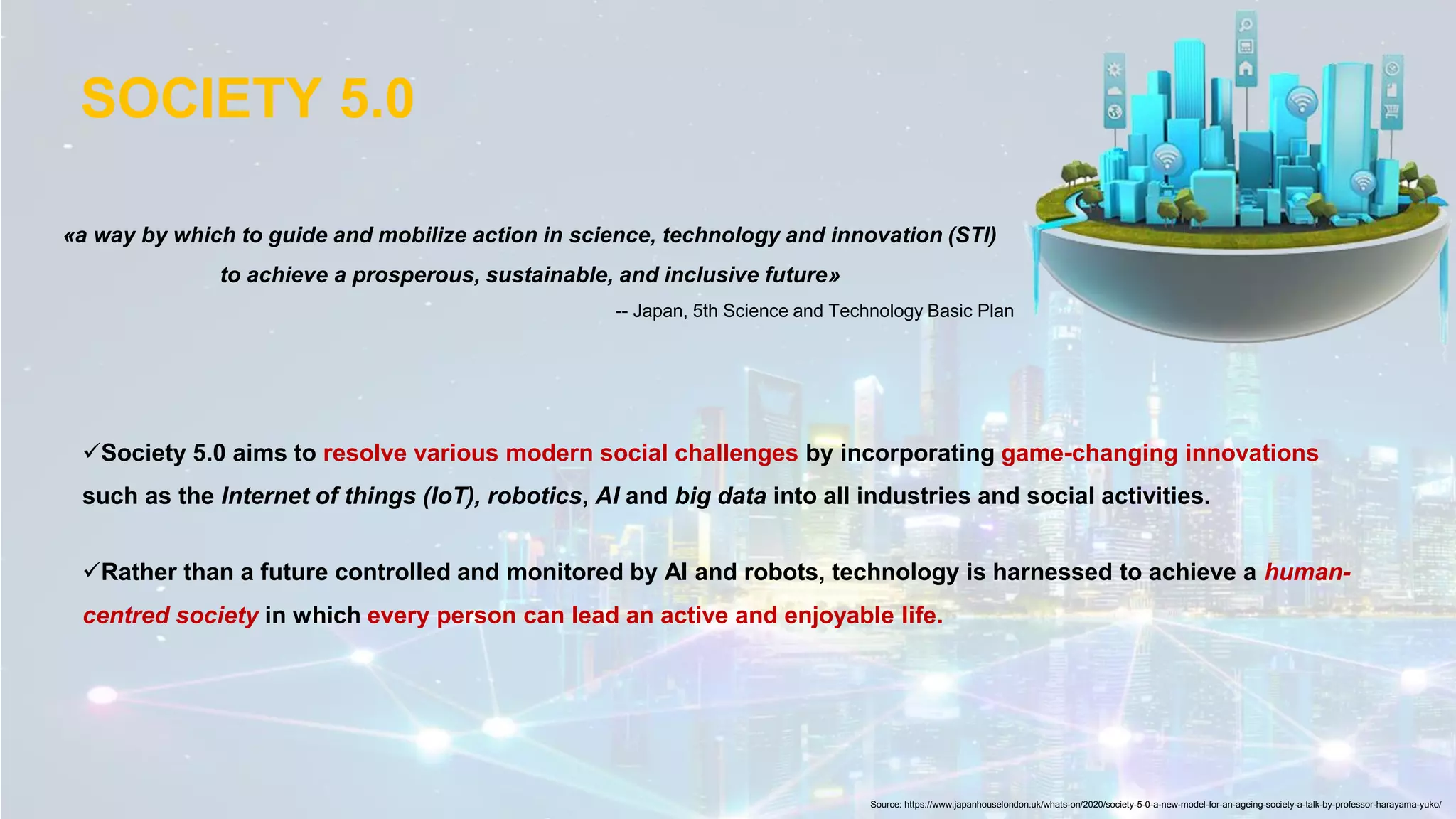 SOCIETY 5.0

«a way by which to guide and mobilize action in science, technology and innovation (STI) to achieve a prosperous, sustainable, and inclusive future»

-- Japan, 5th Science and Technology Basic Plan

✓Society 5.0 aims to resolve various modern social challenges by incorporating game-changing innovations such as the Internet of things (IoT), robotics, AI and big data into all industries and social activities.

✓Rather than a future controlled and monitored by AI and robots, technology is harnessed to achieve a human-centred society in which every person can lead an active and enjoyable life.

Source: https://www.japanhouselondon.uk/whats-on/2020/society-5-0-a-new-model-for-an-ageing-society-a-talk-by-professor-harayama-yuko/